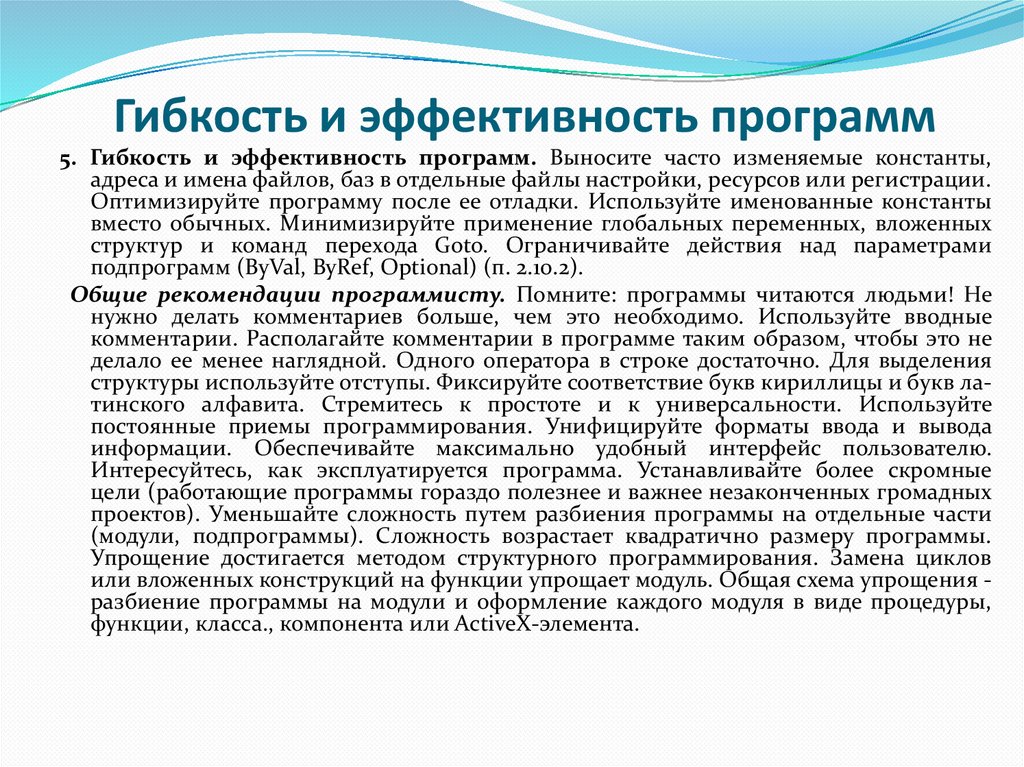 Гибкость и эффективность программ

5. Гибкость и эффективность программ. Выносите часто изменяемые константы, адреса и имена файлов, баз в отдельные файлы настройки, ресурсов или регистрации. Оптимизируйте программу после ее отладки. Используйте именованные константы вместо обычных. Минимизируйте применение глобальных переменных, вложенных структур и команд перехода Goto. Ограничивайте действия над параметрами подпрограмм (ByVal, ByRef, Optional) (п. 2.10.2).

Общие рекомендации программисту. Помните: программы читаются людьми! Не нужно делать комментариев больше, чем это необходимо. Используйте вводные комментарии. Располагайте комментарии в программе таким образом, чтобы это не делало ее менее наглядной. Одного оператора в строке достаточно. Для выделения структуры используйте отступы. Фиксируйте соответствие букв кириллицы и букв латинского алфавита. Стремитесь к простоте и к универсальности. Используйте постоянные приемы программирования. Унифицируйте форматы ввода и вывода информации. Обеспечивайте максимально удобный интерфейс пользователю. Интересуйтесь, как эксплуатируется программа. Устанавливайте более скромные цели (работающие программы гораздо полезнее и важнее незаконченных громадных проектов). Уменьшайте сложность путем разбиения программы на отдельные части (модули, подпрограммы). Сложность возрастает квадратично размеру программы. Упрощение достигается методом структурного программирования. Замена циклов или вложенных конструкций на функции упрощает модуль. Общая схема упрощения - разбиение программы на модули и оформление каждого модуля в виде процедуры, функции, класса., компонента или ActiveX-элемента.